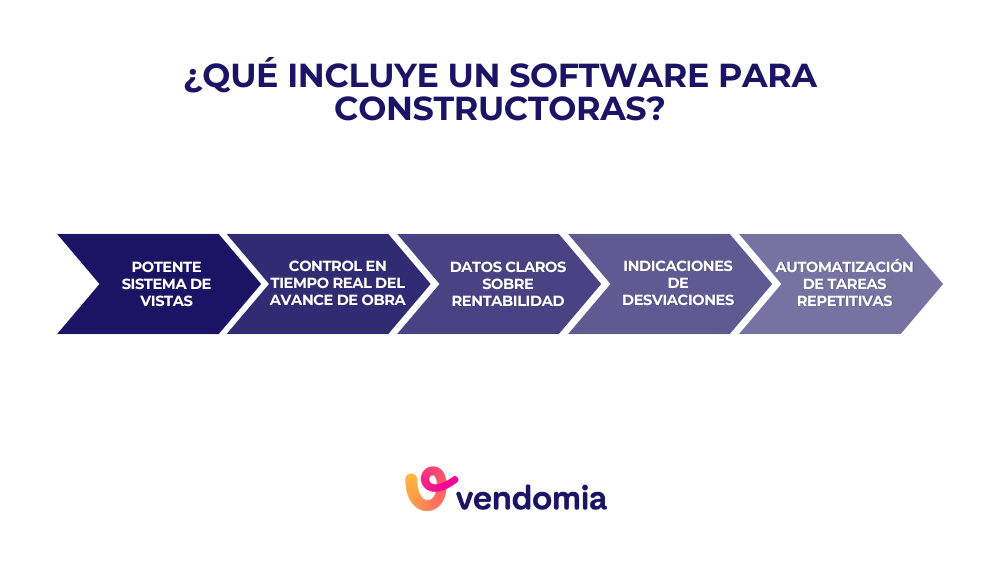 ¿QUÉ INCLUYE UN SOFTWARE PARA CONSTRUCTORAS?

POTENTE SISTEMA DE VISTAS

CONTROL EN TIEMPO REAL DEL AVANCE DE OBRA

DATOS CLAROS SOBRE RENTABILIDAD

INDICACIONES DE DESVIACIONES

AUTOMATIZACIÓN DE TAREAS REPETITIVAS

vendomia